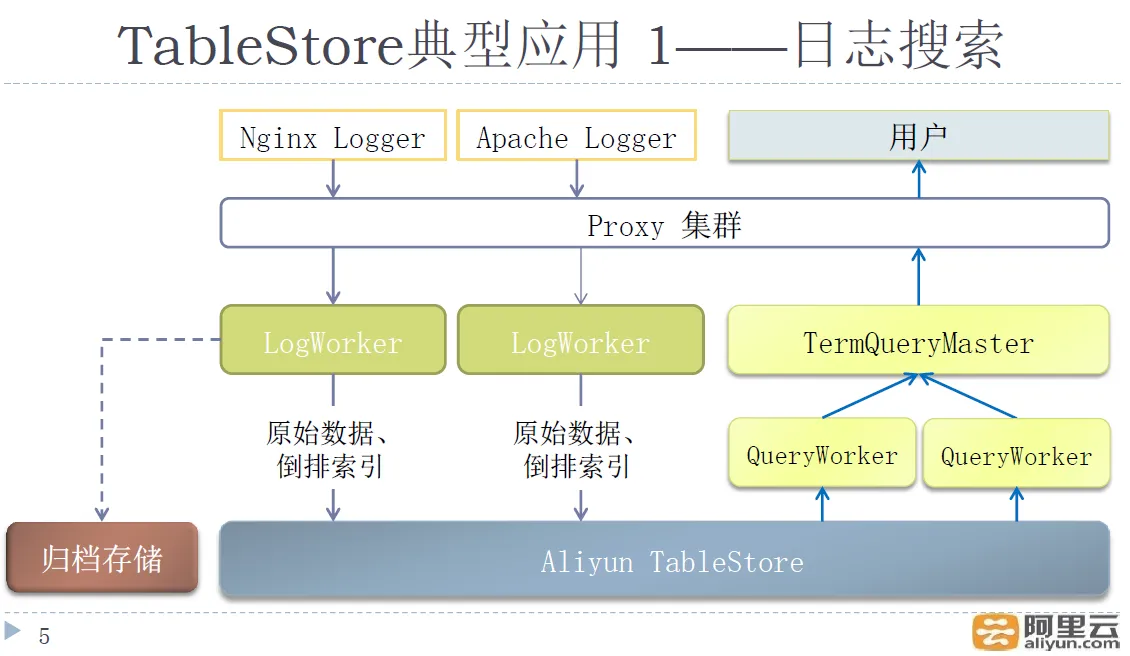 TableStore典型应用 1——日志搜索

Nginx Logger

Apache Logger

用户

Proxy 集群

LogWorker

LogWorker

TermQueryMaster

原始数据、倒排索引

原始数据、倒排索引

QueryWorker

QueryWorker

归档存储

Aliyun TableStore

5

阿里云
aliyun.com